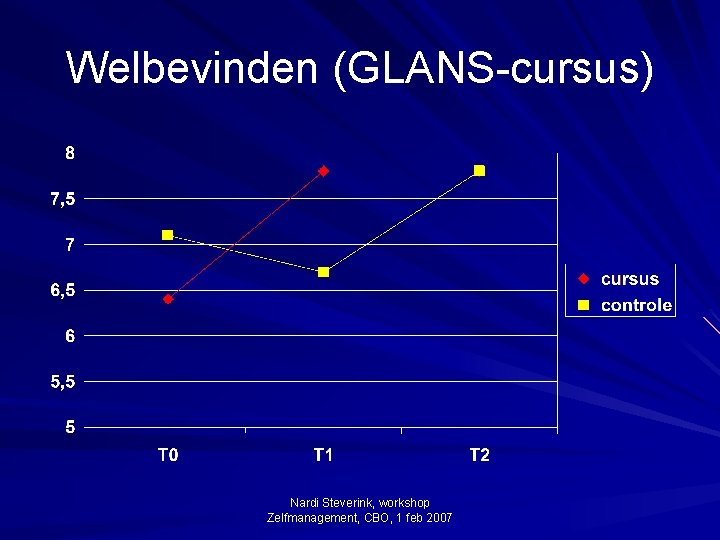 Welbevinden (GLANS-cursus)

8
7,5
7
6,5
6
5,5
5

T0
T1
T2

cursus
controle

Nardi Steverink, workshop
Zelfmanagement, CBO, 1 feb 2007